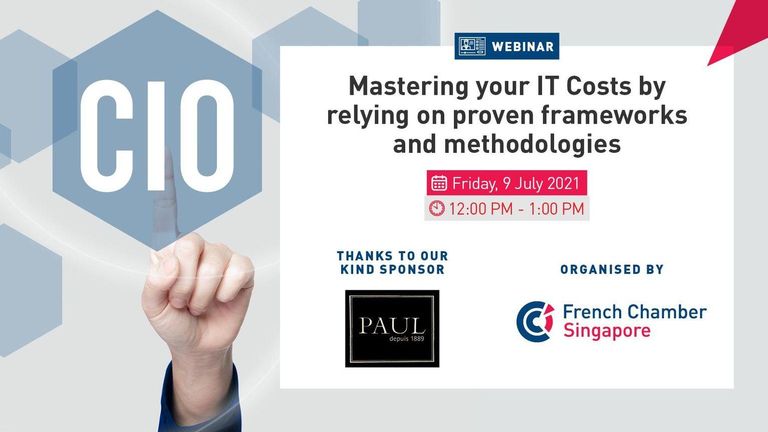 CIO

WEBINAR

Mastering your IT Costs by relying on proven frameworks and methodologies

Friday, 9 July 2021

12:00 PM - 1:00 PM

THANKS TO OUR KIND SPONSOR

PAUL
depuis 1889

ORGANISED BY

French Chamber
Singapore